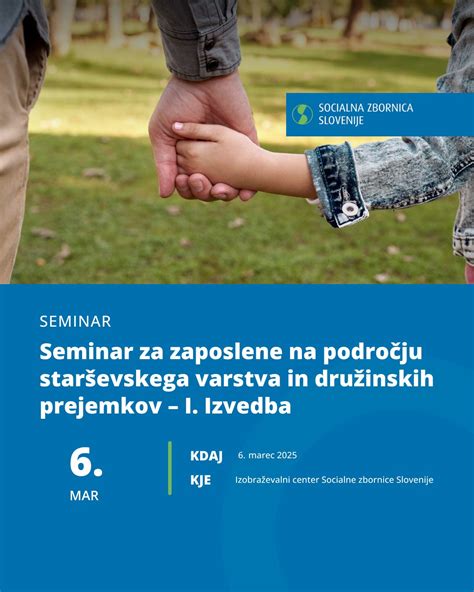 SOCIALNA ZBORNICA SLOVENIJE

SEMINAR

Seminar za zaposlene na področju starševskega varstva in družinskih prejemkov – I. Izvedba

6.
MAR

KDAJ 6. marec 2025
KJE Izobraževalni center Socialne zbornice Slovenije